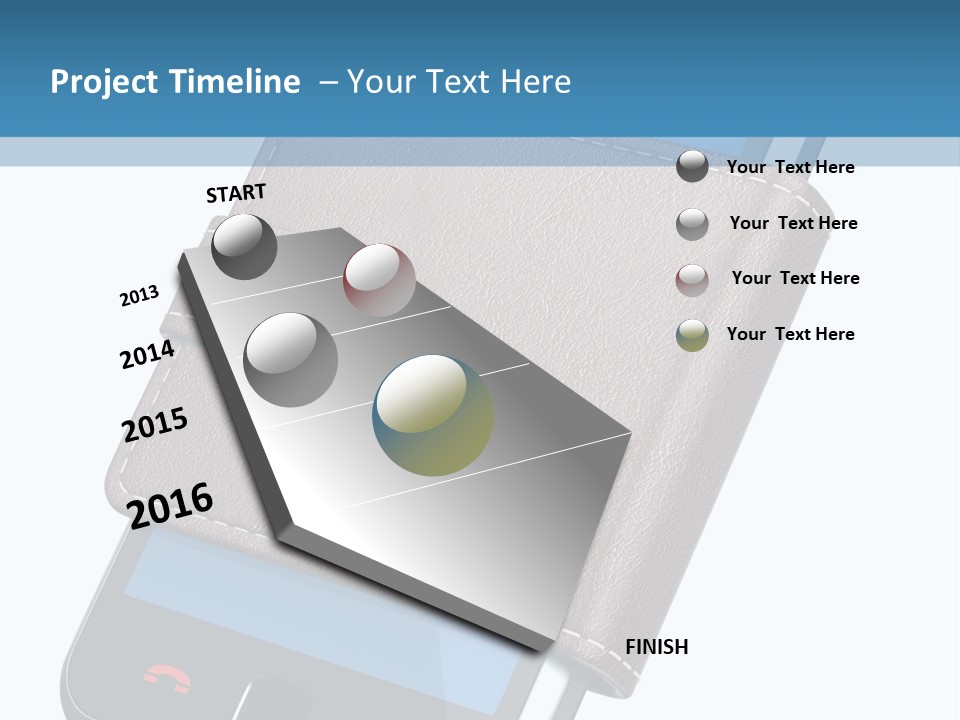 Project Timeline – Your Text Here

START

2013

2014

2015

2016

FINISH

Your Text Here

Your Text Here

Your Text Here

Your Text Here